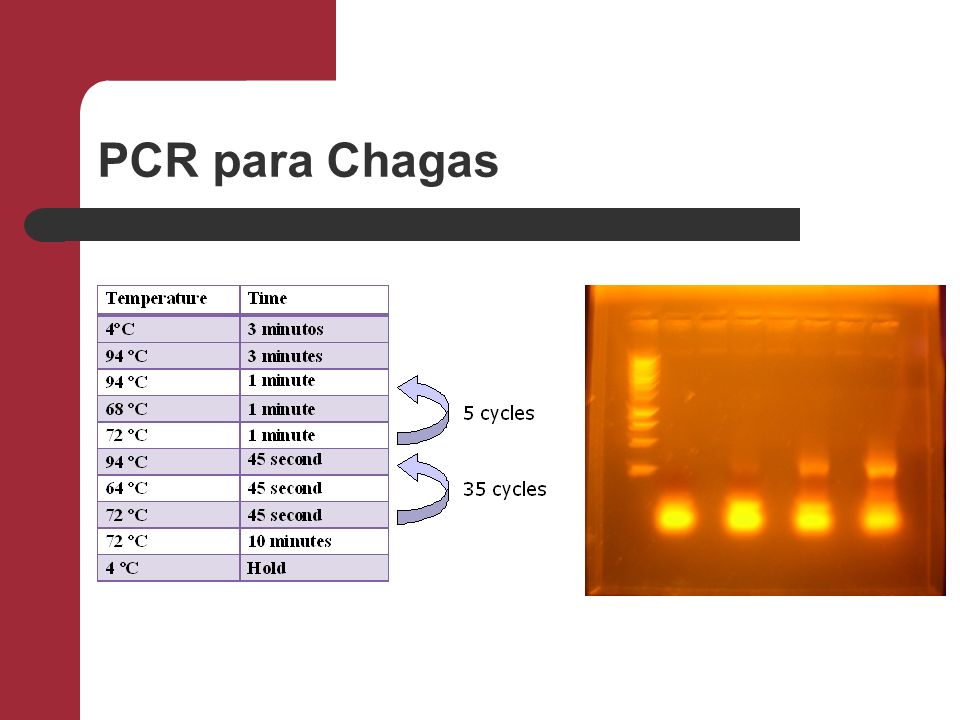 PCR para Chagas

| Temperature | Time |
|---|---|
| 4°C | 3 minutos |
| 94 °C | 3 minutes |
| 94 °C | 1 minute |
| 68 °C | 1 minute |
| 72 °C | 1 minute |
| 94 °C | 45 second |
| 64 °C | 45 second |
| 72 °C | 45 second |
| 72 °C | 10 minutes |
| 4 °C | Hold |

5 cycles

35 cycles